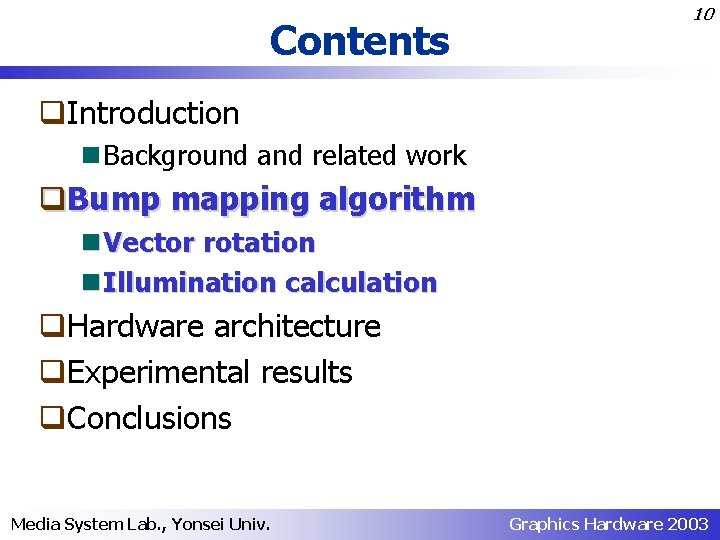 10

Contents

❑Introduction
■Background and related work
❑Bump mapping algorithm
■Vector rotation
■Illumination calculation
❑Hardware architecture
❑Experimental results
❑Conclusions

Media System Lab., Yonsei Univ.

Graphics Hardware 2003